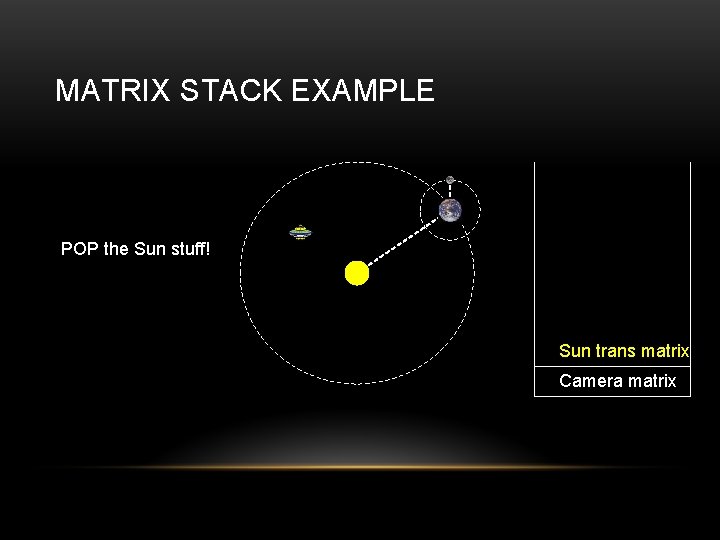 MATRIX STACK EXAMPLE

POP the Sun stuff!

Sun trans matrix

Camera matrix